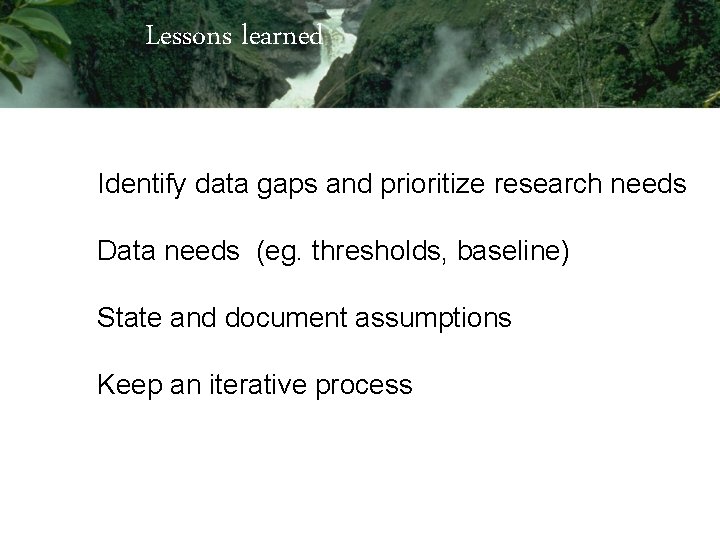 Lessons learned

Identify data gaps and prioritize research needs

Data needs (eg. thresholds, baseline)

State and document assumptions

Keep an iterative process